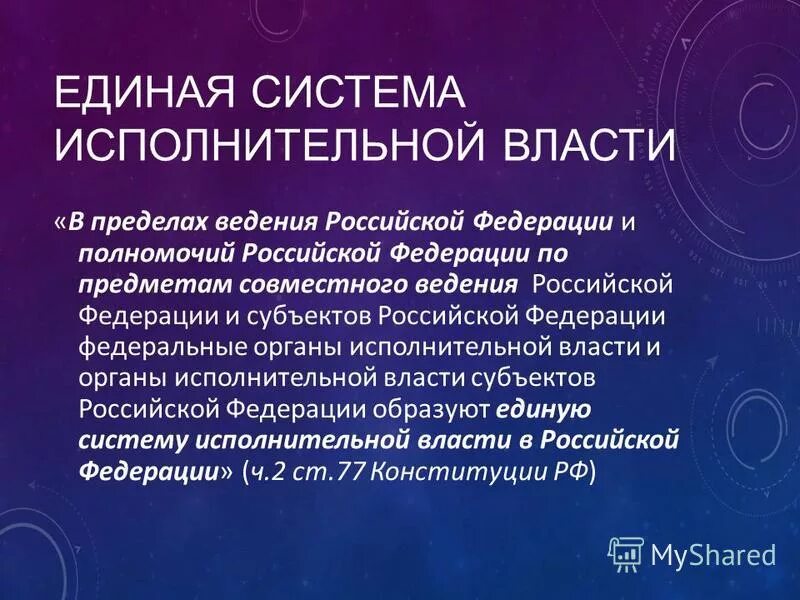 ЕДИНАЯ СИСТЕМА ИСПОЛНИТЕЛЬНОЙ ВЛАСТИ

«В пределах ведения Российской Федерации и полномочий Российской Федерации по предметам совместного ведения Российской Федерации и субъектов Российской Федерации федеральные органы исполнительной власти и органы исполнительной власти субъектов Российской Федерации образуют единую систему исполнительной власти в Российской Федерации» (ч.2 ст.77 Конституции РФ)

MyShared